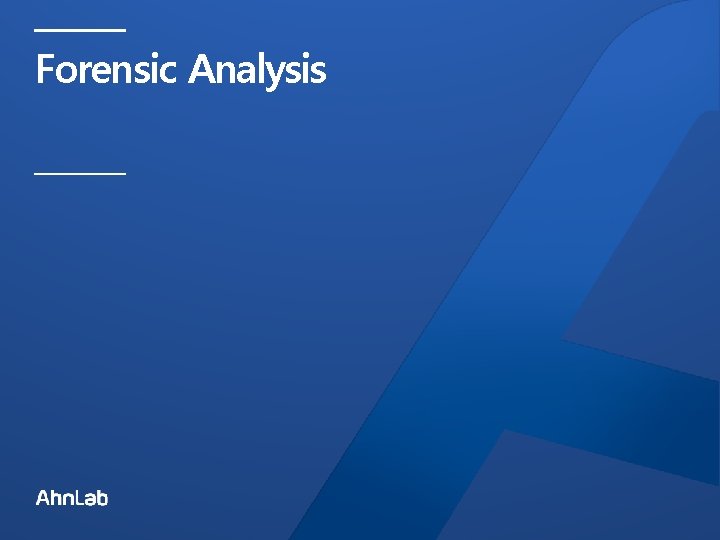 Forensic Analysis

AhnLab